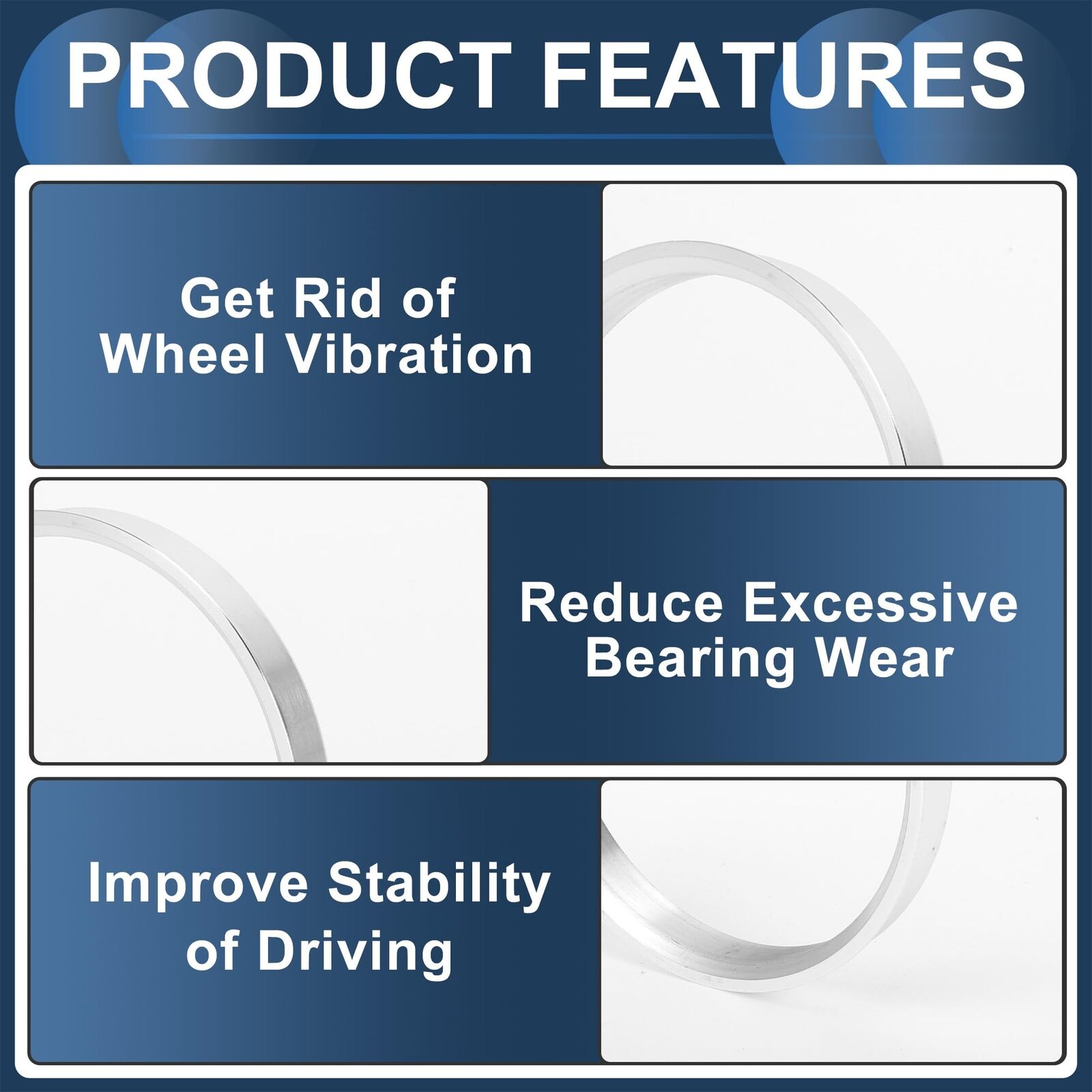 PRODUCT FEATURES

Get Rid of
Wheel Vibration

Reduce Excessive
Bearing Wear

Improve Stability
of Driving